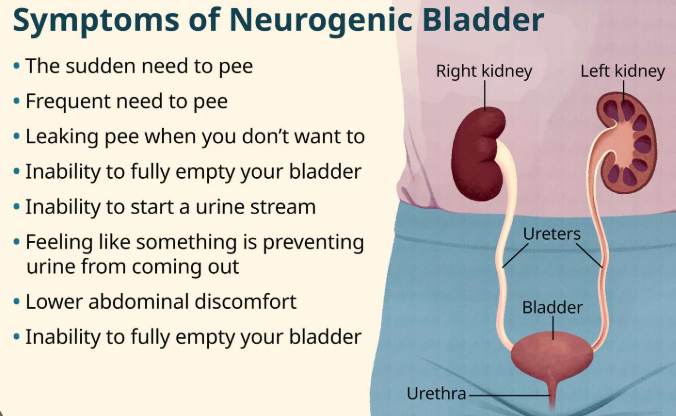 Symptoms of Neurogenic Bladder

• The sudden need to pee
• Frequent need to pee
• Leaking pee when you don't want to
• Inability to fully empty your bladder
• Inability to start a urine stream
• Feeling like something is preventing urine from coming out
• Lower abdominal discomfort
• Inability to fully empty your bladder

Right kidney
Left kidney
Ureters
Bladder
Urethra